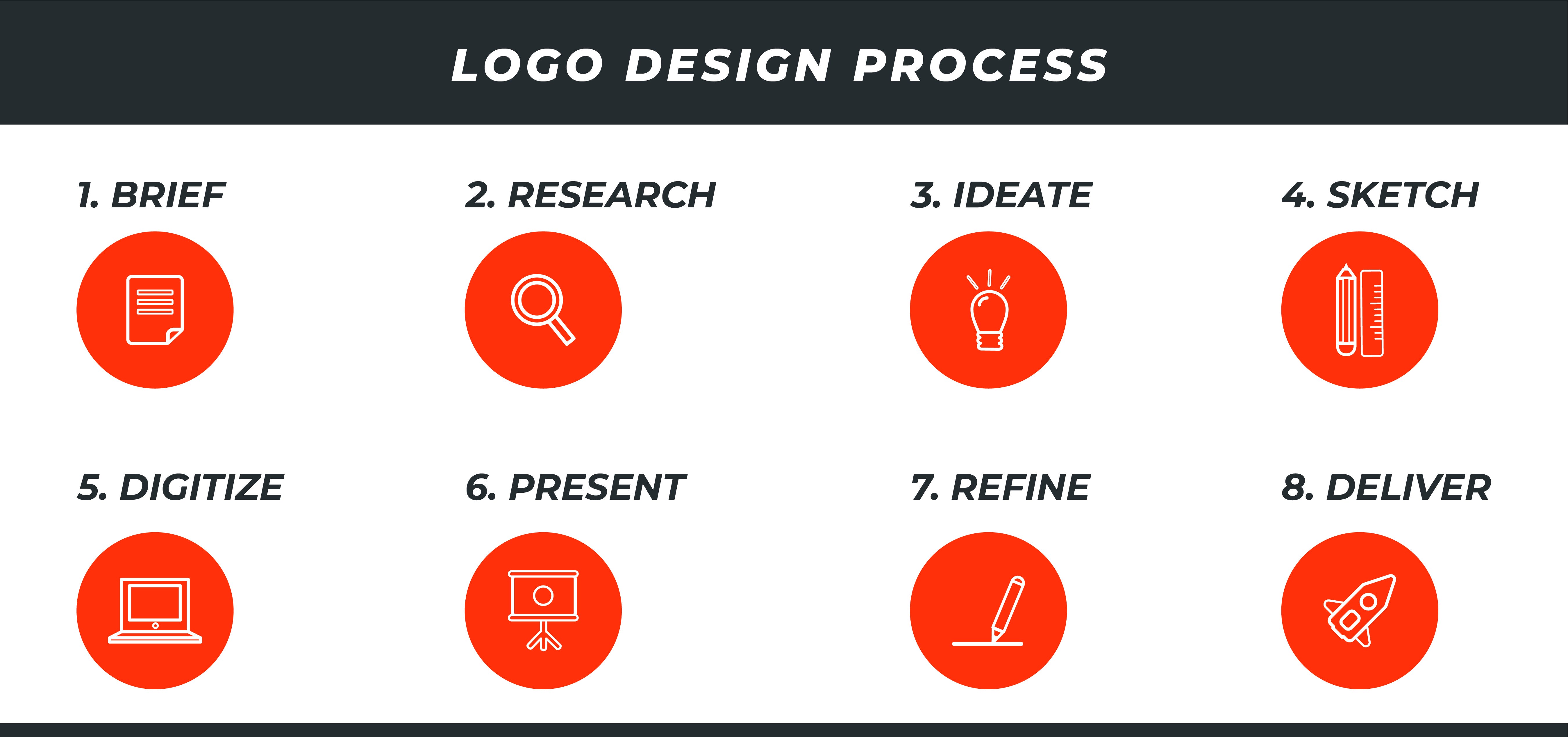 LOGO DESIGN PROCESS

1. BRIEF

2. RESEARCH

3. IDEATE

4. SKETCH

5. DIGITIZE

6. PRESENT

7. REFINE

8. DELIVER